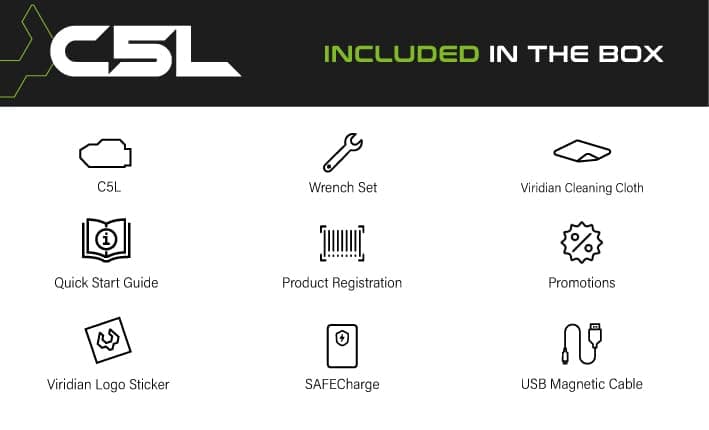 C5L

INCLUDED IN THE BOX

C5L

Wrench Set

Viridian Cleaning Cloth

Quick Start Guide

Product Registration

Promotions

Viridian Logo Sticker

SAFECharge

USB Magnetic Cable